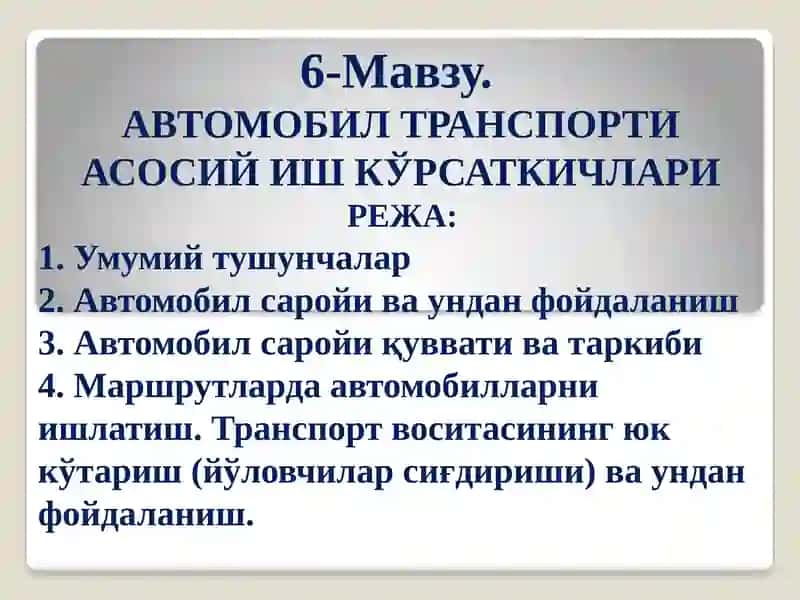 6-Мавзу.
АВТОМОБИЛ ТРАНСПОРТИ АСОСИЙ ИШ КЎРСАТКИЧЛАРИ
РЕЖА:

1. Умумий тушунчалар
2. Автомобил саройи ва ундан фойдаланиш
3. Автомобил саройи қуввати ва таркиби
4. Маршрутларда автомобилларни ишлатиш. Транспорт воситасининг юк кўтариш (йўловчилар сиғдириши) ва ундан фойдаланиш.